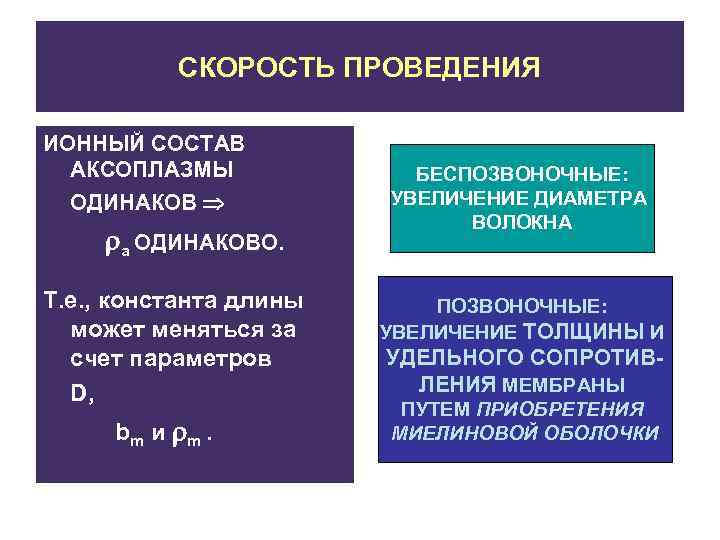 СКОРОСТЬ ПРОВЕДЕНИЯ

ИОННЫЙ СОСТАВ АКСОПЛАЗМЫ ОДИНАКОВ $\Rightarrow$

$\rho_a$ ОДИНАКОВО.

Т.е., константа длины может меняться за счет параметров

D,

$b_m$ и $\rho_m$ .

БЕСПОЗВОНОЧНЫЕ: УВЕЛИЧЕНИЕ ДИАМЕТРА ВОЛОКНА

ПОЗВОНОЧНЫЕ: УВЕЛИЧЕНИЕ ТОЛЩИНЫ И УДЕЛЬНОГО СОПРОТИВЛЕНИЯ МЕМБРАНЫ ПУТЕМ ПРИОБРЕТЕНИЯ МИЕЛИНОВОЙ ОБОЛОЧКИ